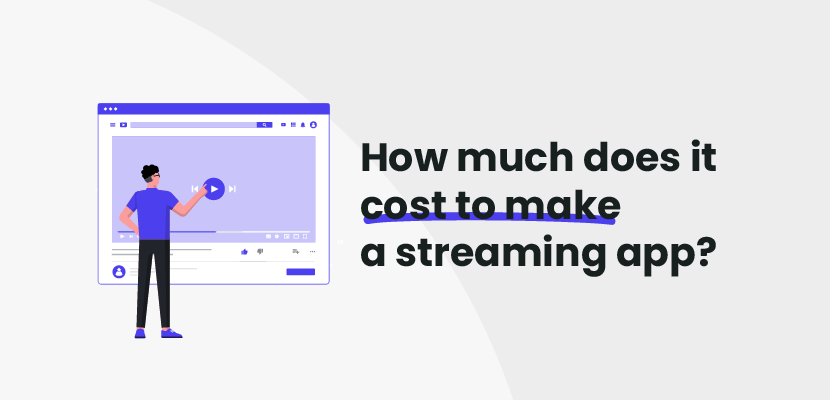 How much does it cost to make a streaming app?